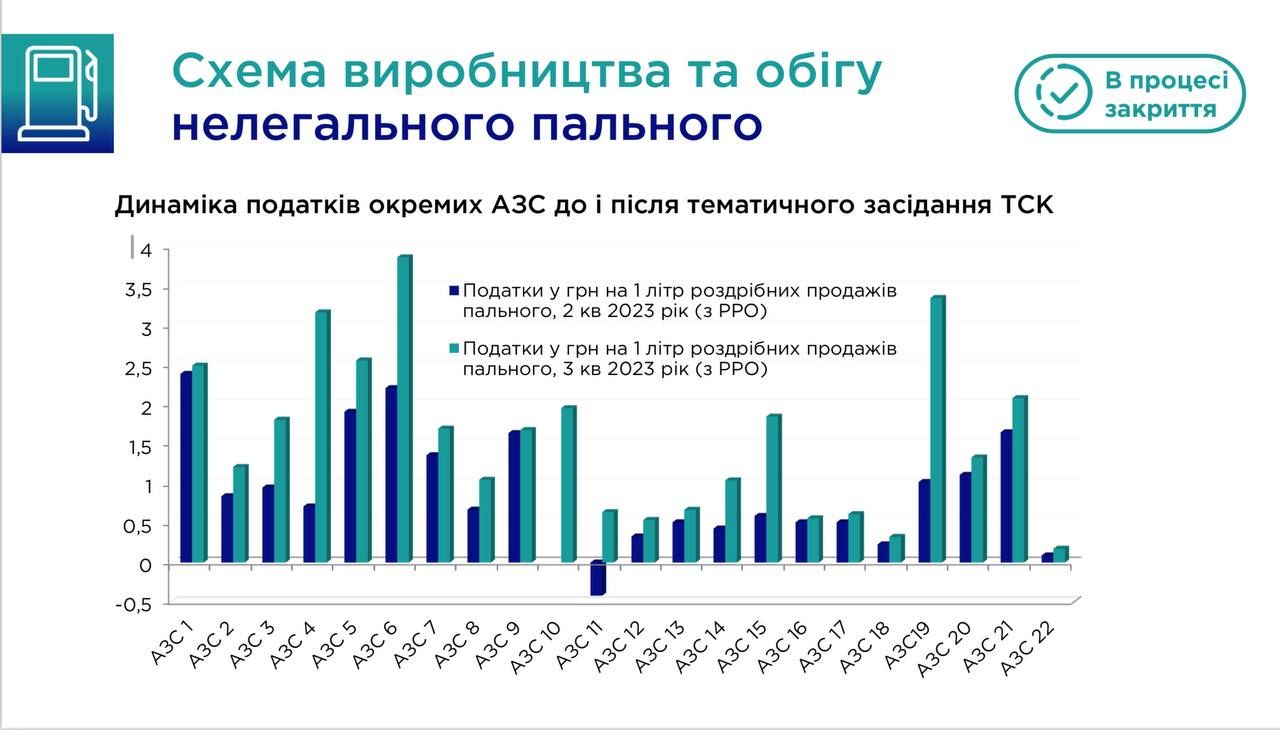 Схема виробництва та обігу нелегального пального

В процесі закриття

Динаміка податків окремих АЗС до і після тематичного засідання ТСК

4
3,5
3
2,5
2
1,5
1
0,5
0
-0,5

Податки у грн на 1 літр роздрібних продажів пального, 2 кв 2023 рік (з РРО)
Податки у грн на 1 літр роздрібних продажів пального, 3 кв 2023 рік (з РРО)

АЗС 1 АЗС 2 АЗС 3 АЗС 4 АЗС 5 АЗС 6 АЗС 7 АЗС 8 АЗС 9 АЗС 10 АЗС 11 АЗС 12 АЗС 13 АЗС 14 АЗС 15 АЗС 16 АЗС 17 АЗС 18 АЗС19 АЗС 20 АЗС 21 АЗС 22